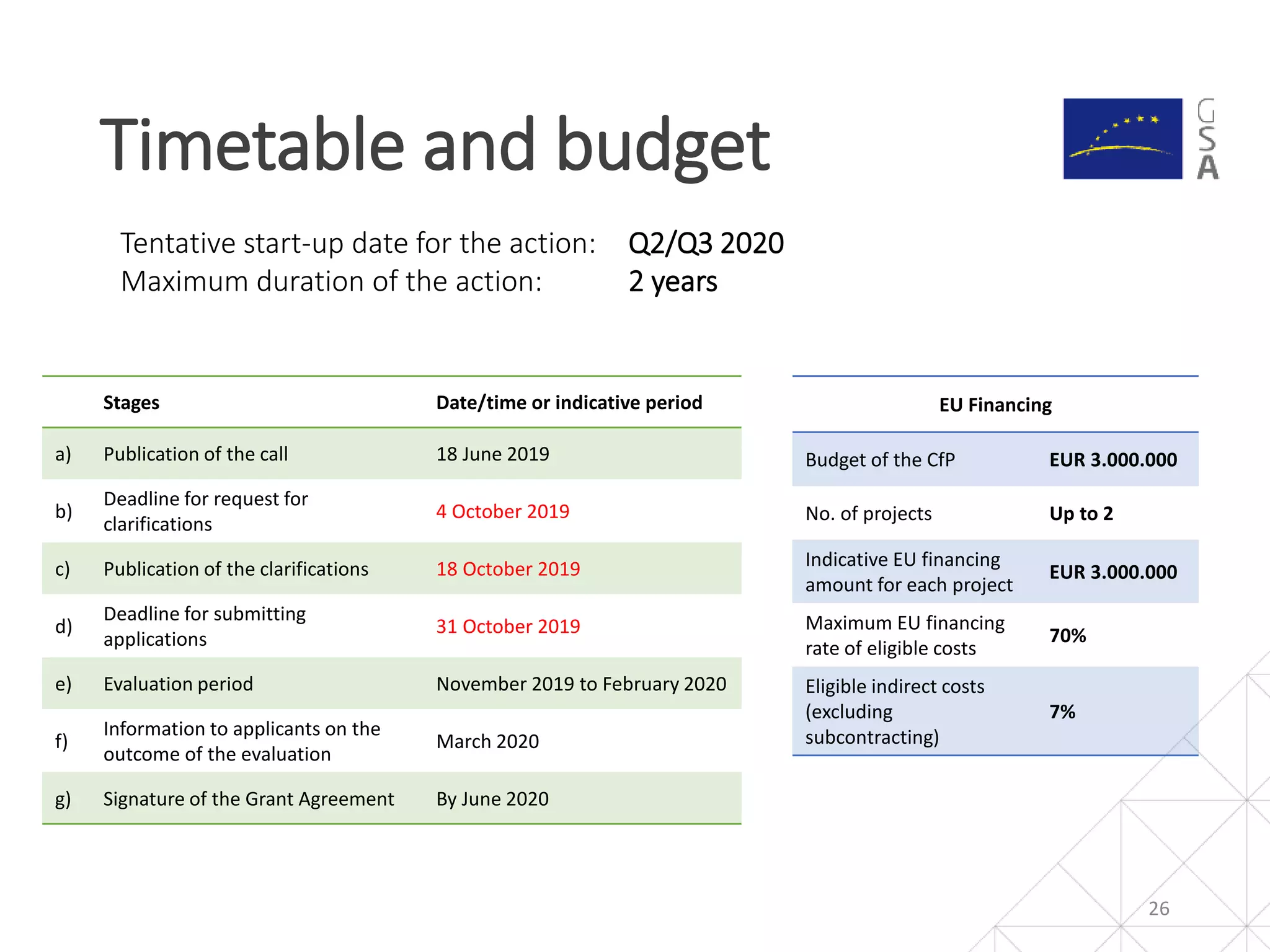 Timetable and budget

GSA

Tentative start-up date for the action: Q2/Q3 2020
Maximum duration of the action: 2 years

| | Stages | Date/time or indicative period |
|---|---|---|
| a) | Publication of the call | 18 June 2019 |
| b) | Deadline for request for clarifications | 4 October 2019 |
| c) | Publication of the clarifications | 18 October 2019 |
| d) | Deadline for submitting applications | 31 October 2019 |
| e) | Evaluation period | November 2019 to February 2020 |
| f) | Information to applicants on the outcome of the evaluation | March 2020 |
| g) | Signature of the Grant Agreement | By June 2020 |

| EU Financing | |
|---|---|
| Budget of the CfP | EUR 3.000.000 |
| No. of projects | Up to 2 |
| Indicative EU financing amount for each project | EUR 3.000.000 |
| Maximum EU financing rate of eligible costs | 70% |
| Eligible indirect costs (excluding subcontracting) | 7% |

26